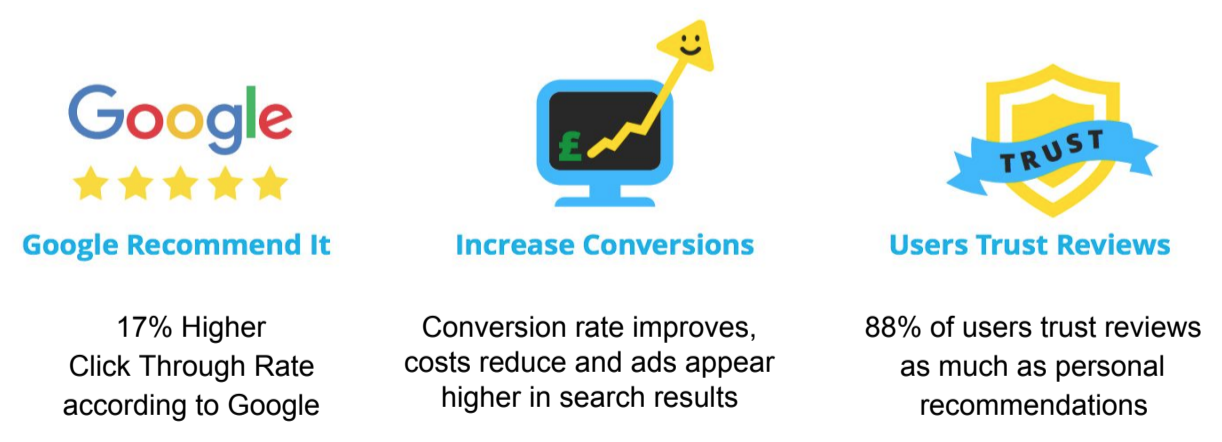 Google

Google Recommend It

17% Higher
Click Through Rate
according to Google

£

Increase Conversions

Conversion rate improves, costs reduce and ads appear higher in search results

TRUST

Users Trust Reviews

88% of users trust reviews as much as personal recommendations